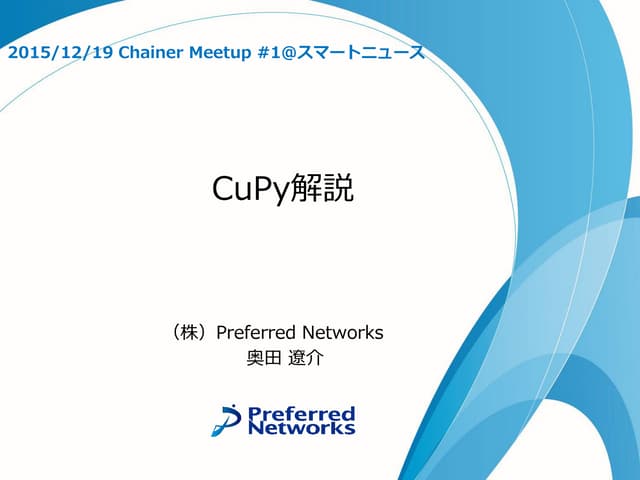 2015/12/19 Chainer Meetup #1@スマートニュース

CuPy解説

（株）Preferred Networks
奥田 遼介

Preferred Networks